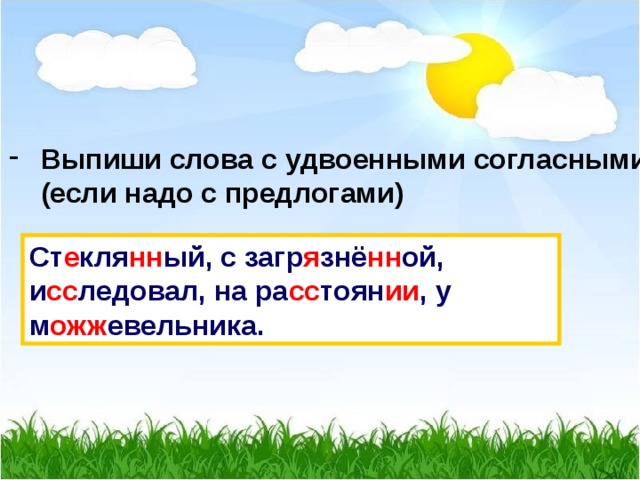 - Выпиши слова с удвоенными согласными (если надо с предлогами)

Стеклянный, с загрязнённой, исследовал, на расстоянии, у можжевельника.